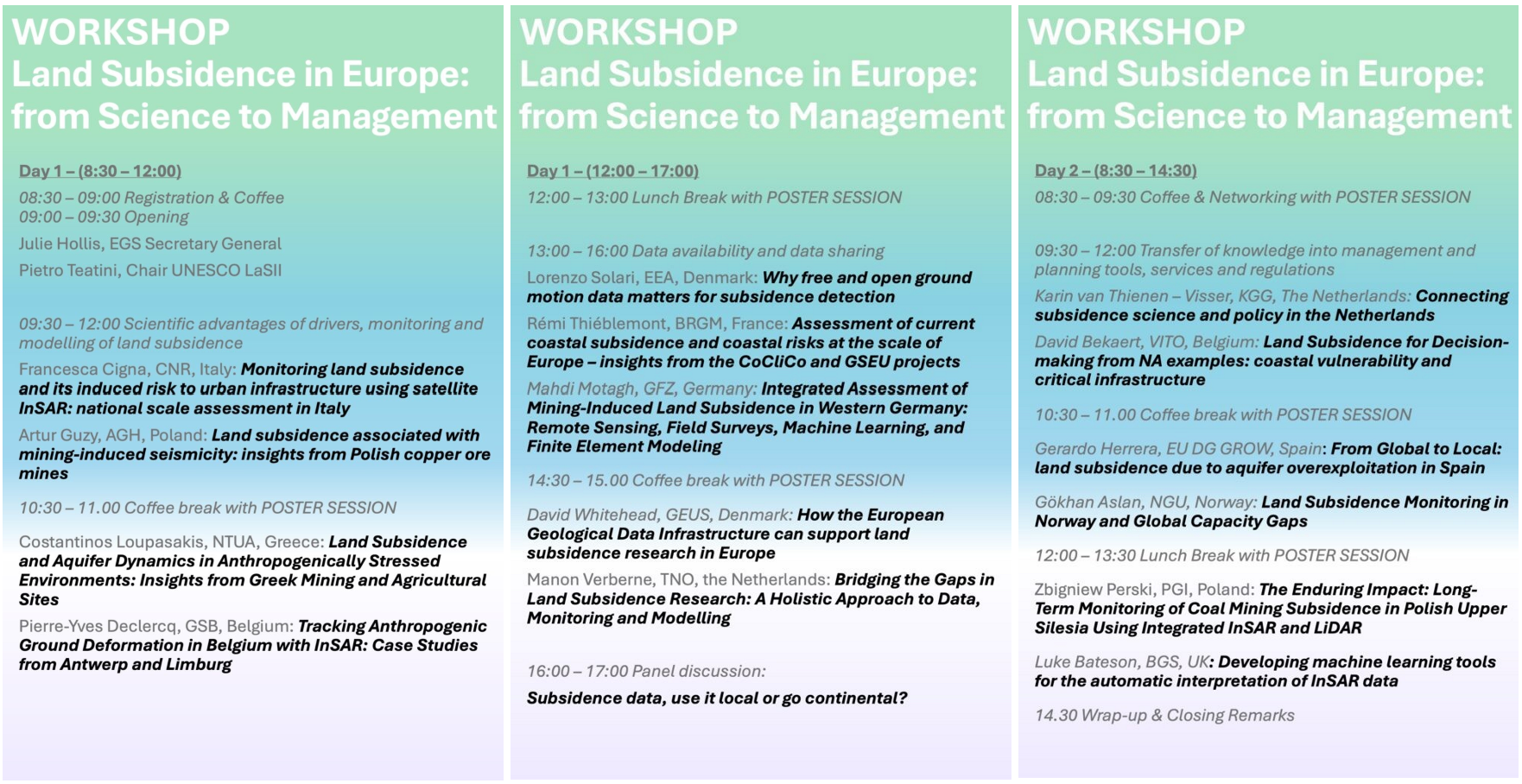 WORKSHOP
Land Subsidence in Europe: from Science to Management

Day 1 – (8:30 – 12:00)

08:30 – 09:00 Registration & Coffee
09:00 – 09:30 Opening
Julie Hollis, EGS Secretary General
Pietro Teatini, Chair UNESCO LaSII

09:30 – 12:00 Scientific advantages of drivers, monitoring and modelling of land subsidence

Francesca Cigna, CNR, Italy: Monitoring land subsidence and its induced risk to urban infrastructure using satellite InSAR: national scale assessment in Italy

Artur Guzy, AGH, Poland: Land subsidence associated with mining-induced seismicity: insights from Polish copper ore mines

10:30 – 11.00 Coffee break with POSTER SESSION

Costantinos Loupasakis, NTUA, Greece: Land Subsidence and Aquifer Dynamics in Anthropogenically Stressed Environments: Insights from Greek Mining and Agricultural Sites

Pierre-Yves Declercq, GSB, Belgium: Tracking Anthropogenic Ground Deformation in Belgium with InSAR: Case Studies from Antwerp and Limburg

WORKSHOP
Land Subsidence in Europe: from Science to Management

Day 1 – (12:00 – 17:00)

12:00 – 13:00 Lunch Break with POSTER SESSION

13:00 – 16:00 Data availability and data sharing

Lorenzo Solari, EEA, Denmark: Why free and open ground motion data matters for subsidence detection

Rémi Thiéblemont, BRGM, France: Assessment of current coastal subsidence and coastal risks at the scale of Europe – insights from the CoCliCo and GSEU projects

Mahdi Motagh, GFZ, Germany: Integrated Assessment of Mining-Induced Land Subsidence in Western Germany: Remote Sensing, Field Surveys, Machine Learning, and Finite Element Modeling

14:30 – 15.00 Coffee break with POSTER SESSION

David Whitehead, GEUS, Denmark: How the European Geological Data Infrastructure can support land subsidence research in Europe

Manon Verberne, TNO, the Netherlands: Bridging the Gaps in Land Subsidence Research: A Holistic Approach to Data, Monitoring and Modelling

16:00 – 17:00 Panel discussion:

Subsidence data, use it local or go continental?

WORKSHOP
Land Subsidence in Europe: from Science to Management

Day 2 – (8:30 – 14:30)

08:30 – 09:30 Coffee & Networking with POSTER SESSION

09:30 – 12:00 Transfer of knowledge into management and planning tools, services and regulations

Karin van Thienen – Visser, KGG, The Netherlands: Connecting subsidence science and policy in the Netherlands

David Bekaert, VITO, Belgium: Land Subsidence for Decision-making from NA examples: coastal vulnerability and critical infrastructure

10:30 – 11.00 Coffee break with POSTER SESSION

Gerardo Herrera, EU DG GROW, Spain: From Global to Local: land subsidence due to aquifer overexploitation in Spain

Gökhan Aslan, NGU, Norway: Land Subsidence Monitoring in Norway and Global Capacity Gaps

12:00 – 13:30 Lunch Break with POSTER SESSION

Zbigniew Perski, PGI, Poland: The Enduring Impact: Long-Term Monitoring of Coal Mining Subsidence in Polish Upper Silesia Using Integrated InSAR and LiDAR

Luke Bateson, BGS, UK: Developing machine learning tools for the automatic interpretation of InSAR data

14.30 Wrap-up & Closing Remarks